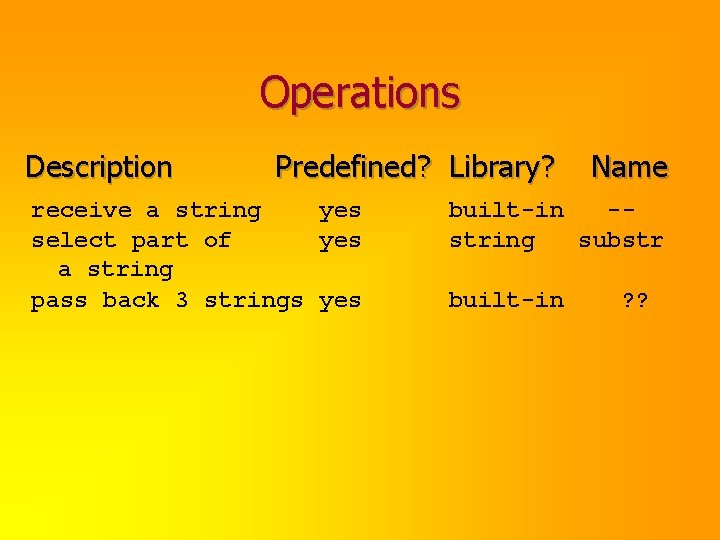 Operations

| Description | Predefined? | Library? | Name |
|---|---|---|---|
| receive a string | yes | built-in | -- |
| select part of a string | yes | string | substr |
| pass back 3 strings | yes | built-in | ?? |